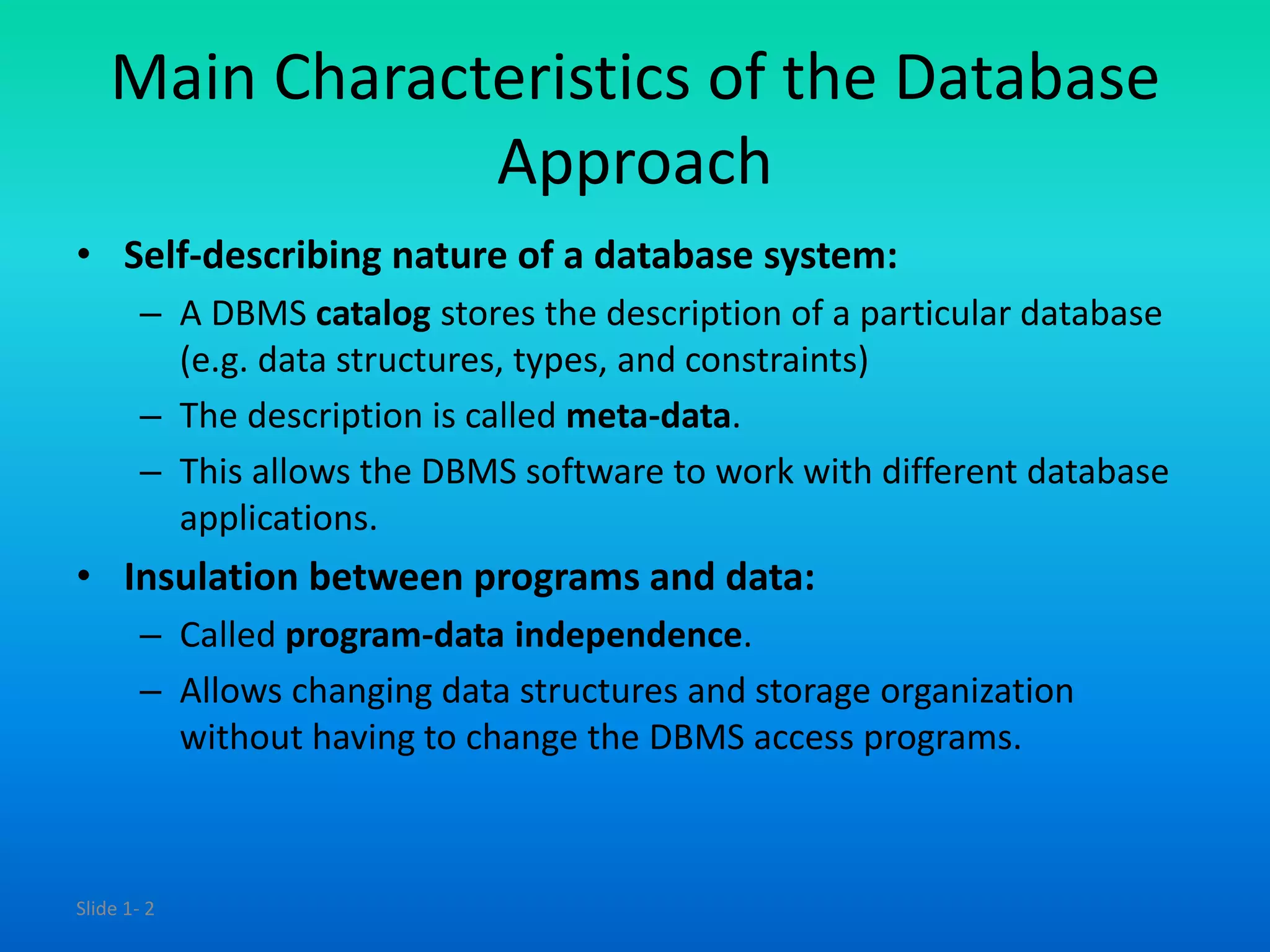 Main Characteristics of the Database Approach

• Self-describing nature of a database system:
  – A DBMS catalog stores the description of a particular database (e.g. data structures, types, and constraints)
  – The description is called meta-data.
  – This allows the DBMS software to work with different database applications.
• Insulation between programs and data:
  – Called program-data independence.
  – Allows changing data structures and storage organization without having to change the DBMS access programs.

Slide 1- 2